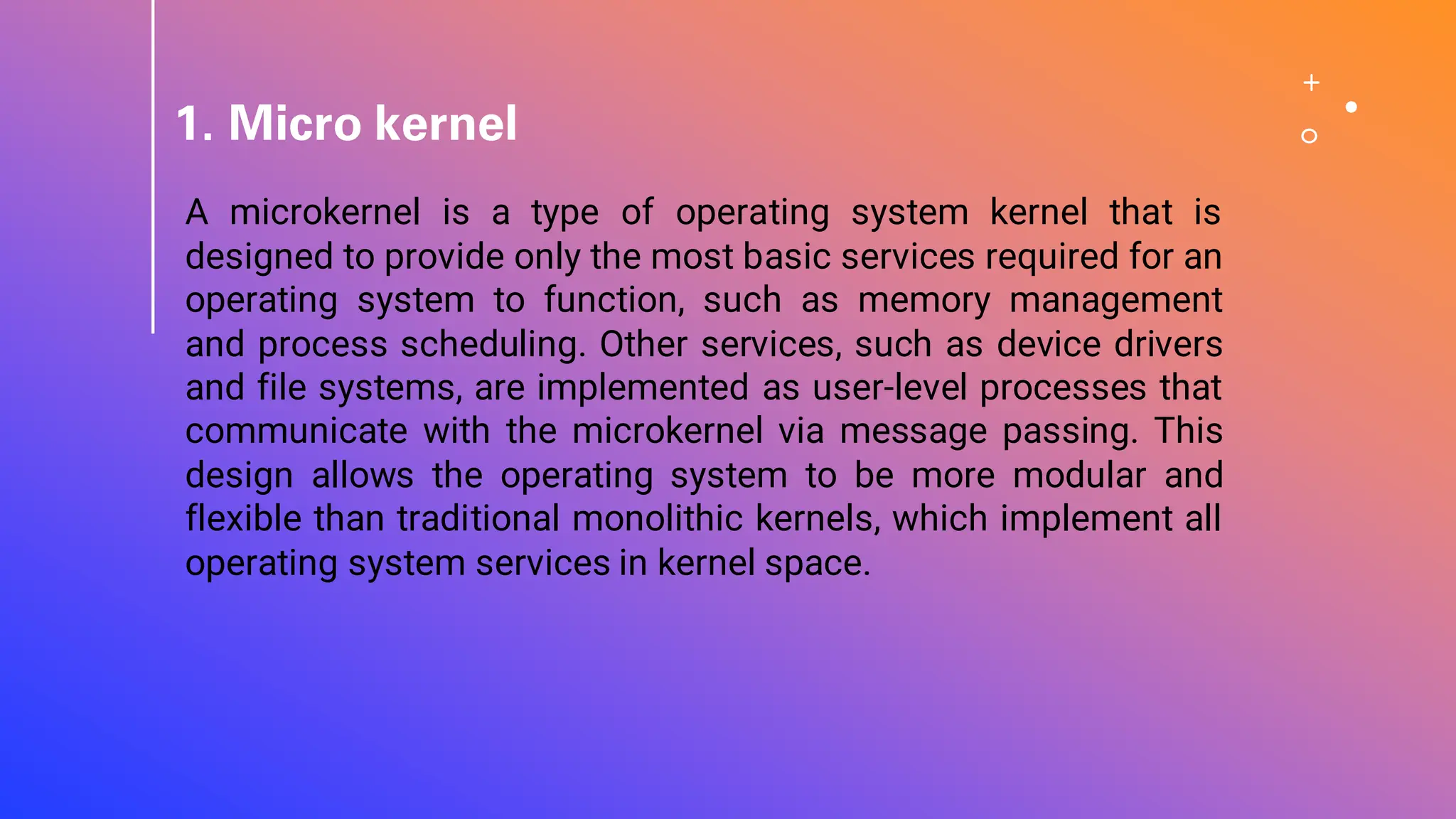 1. Micro kernel

A microkernel is a type of operating system kernel that is designed to provide only the most basic services required for an operating system to function, such as memory management and process scheduling. Other services, such as device drivers and file systems, are implemented as user-level processes that communicate with the microkernel via message passing. This design allows the operating system to be more modular and flexible than traditional monolithic kernels, which implement all operating system services in kernel space.